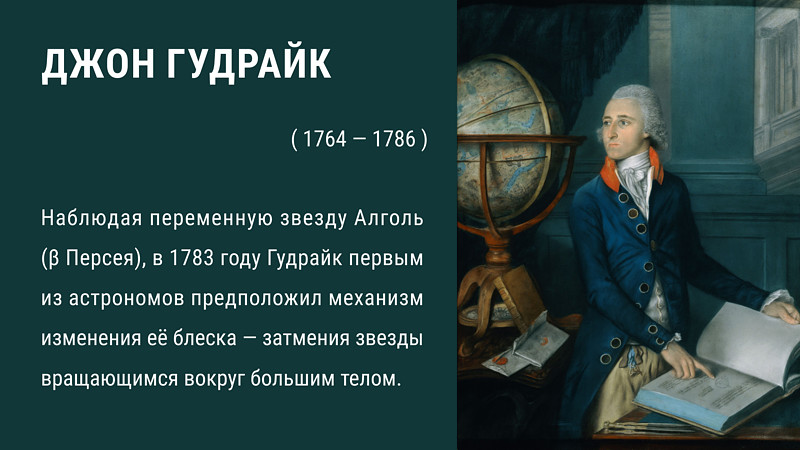 ДЖОН ГУДРАЙК

( 1764 — 1786 )

Наблюдая переменную звезду Алголь (β Персея), в 1783 году Гудрайк первым из астрономов предположил механизм изменения её блеска — затмения звезды вращающимся вокруг большим телом.